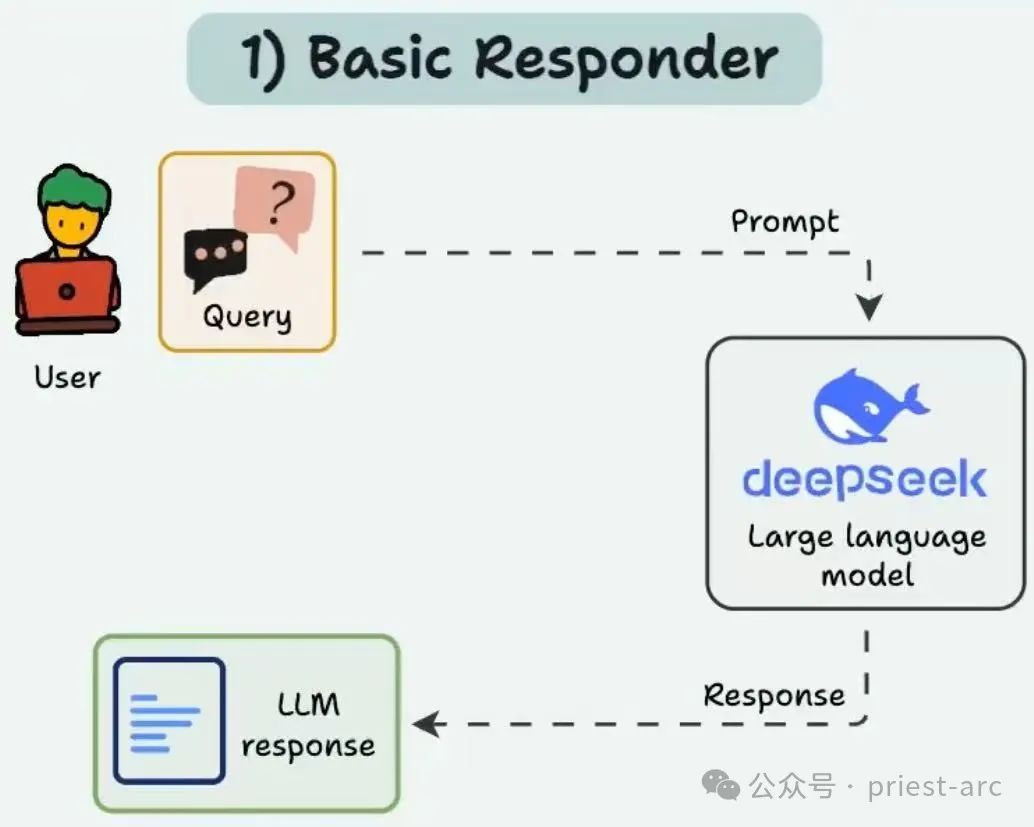 1) Basic Responder

?

Query

User

Prompt

deepseek

Large language model

Response

LLM response

公众号 · priest-arc